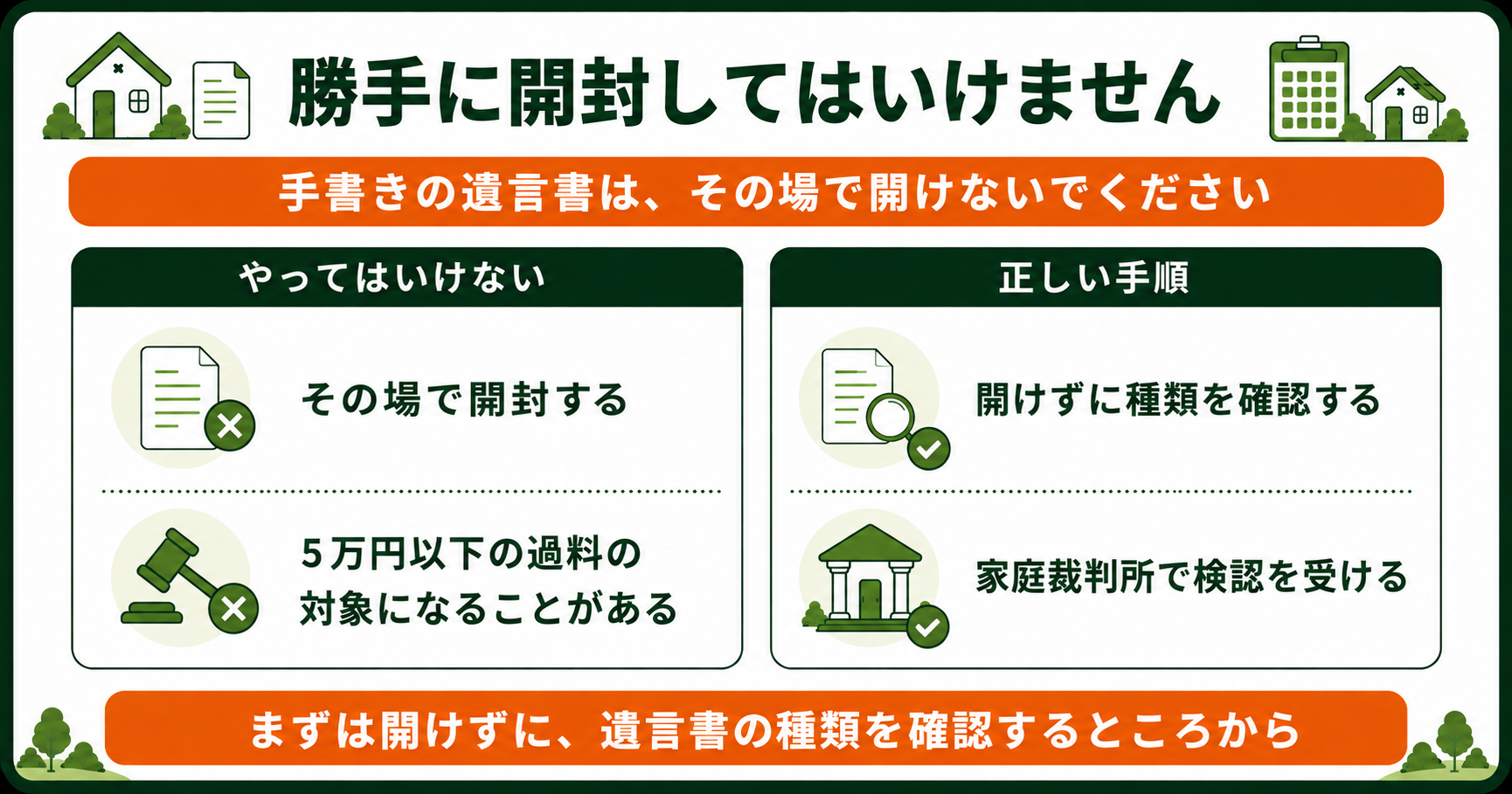 勝手に開封してはいけません

手書きの遺言書は、その場で開けないでください

やってはいけない

その場で開封する

5万円以下の過料の対象になることがある

正しい手順

開けずに種類を確認する

家庭裁判所で検認を受ける

まずは開けずに、遺言書の種類を確認するところから